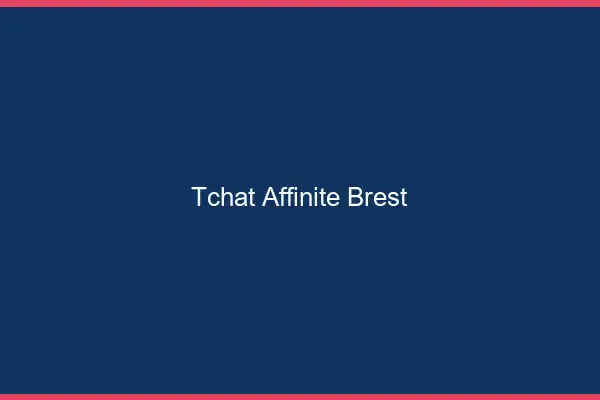 Tchat Affinite Brest